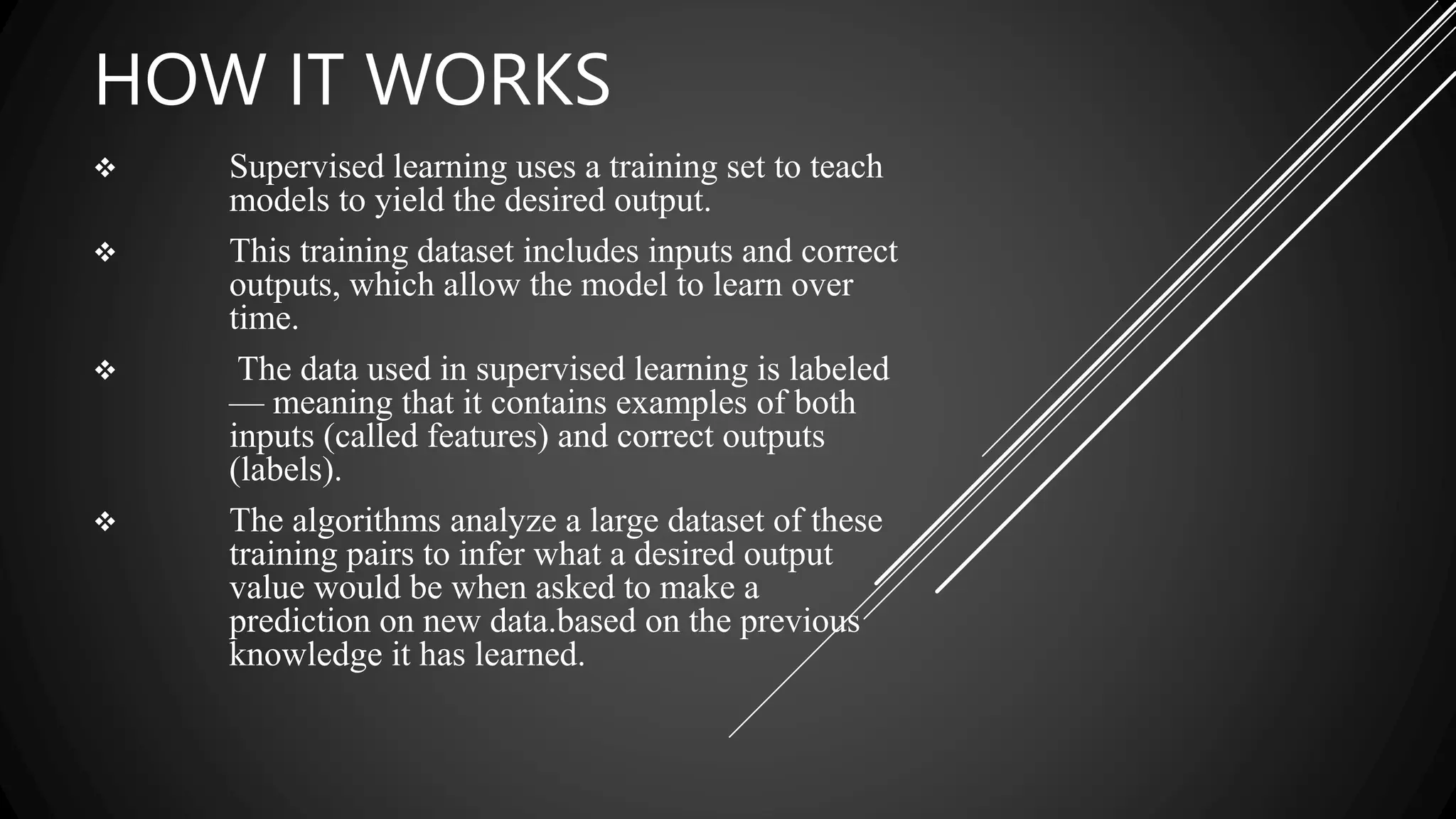 HOW IT WORKS

❖ Supervised learning uses a training set to teach models to yield the desired output.

❖ This training dataset includes inputs and correct outputs, which allow the model to learn over time.

❖ The data used in supervised learning is labeled — meaning that it contains examples of both inputs (called features) and correct outputs (labels).

❖ The algorithms analyze a large dataset of these training pairs to infer what a desired output value would be when asked to make a prediction on new data.based on the previous knowledge it has learned.